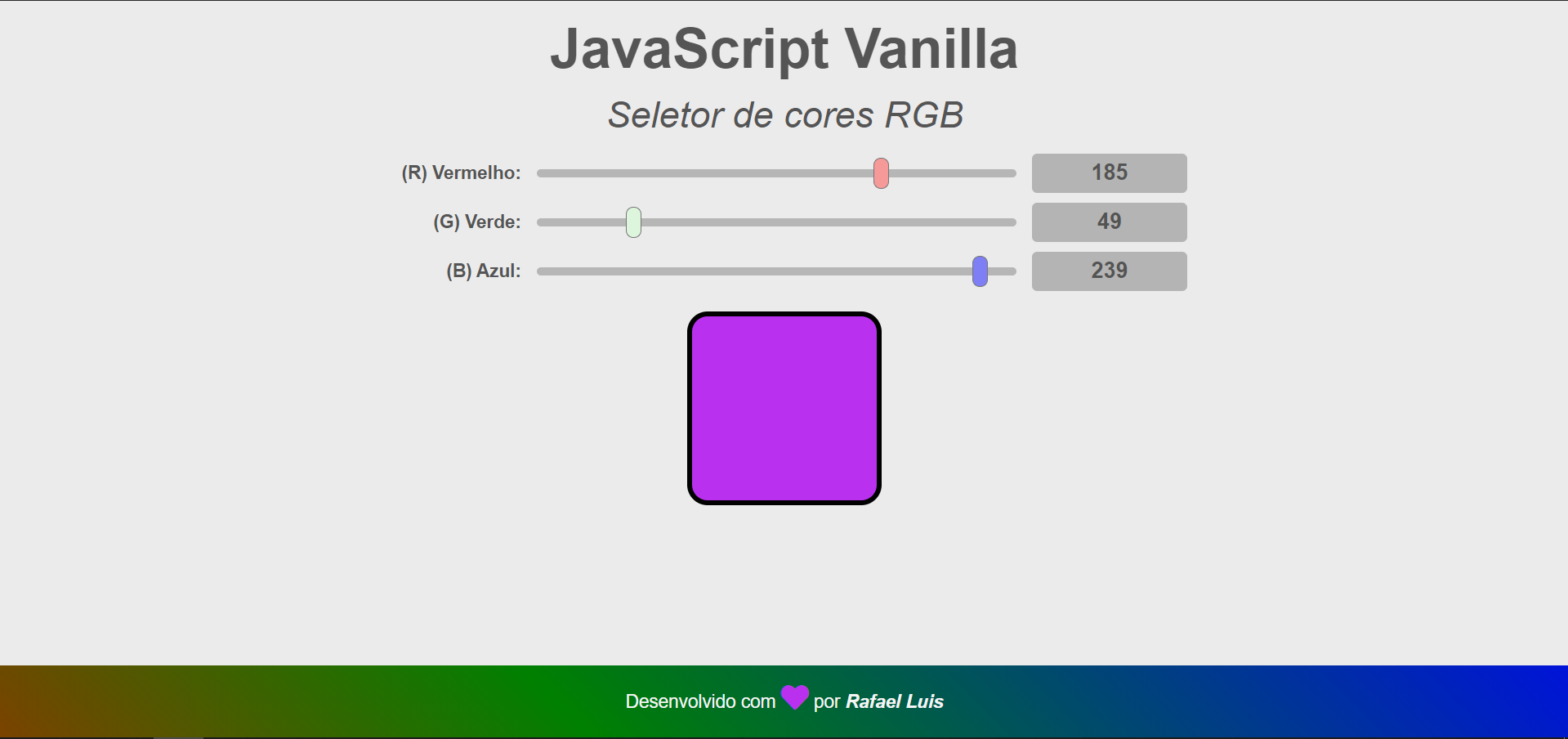 JavaScript Vanilla

Seletor de cores RGB

(R) Vermelho: 185

(G) Verde: 49

(B) Azul: 239

Desenvolvido com por Rafael Luis